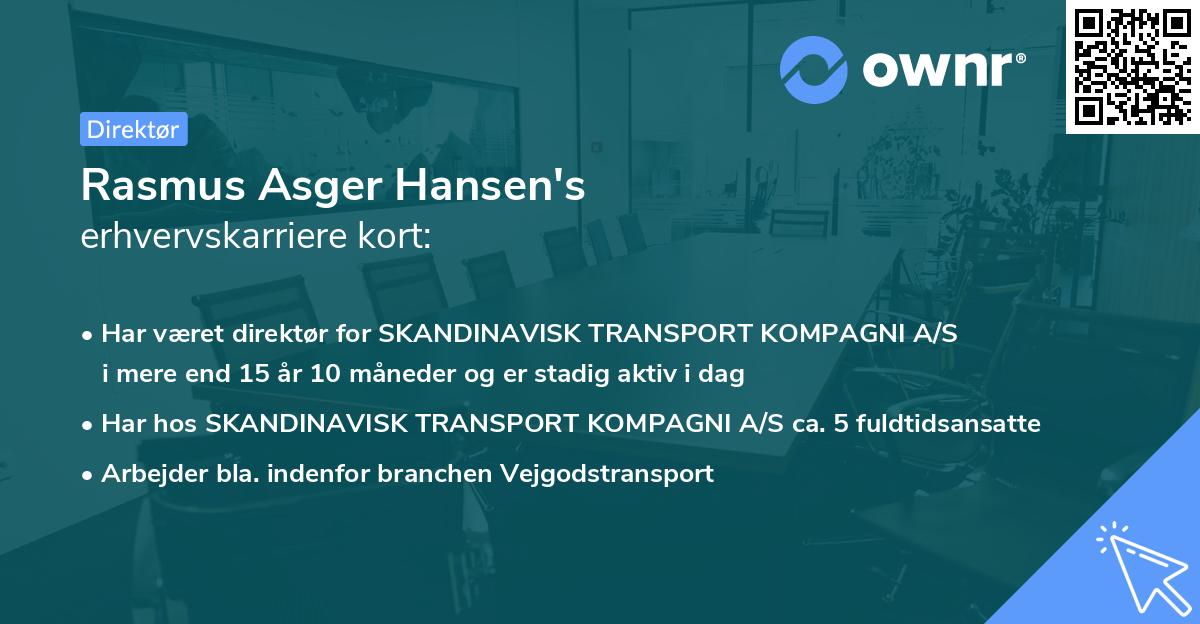 ownr®

Direktør

Rasmus Asger Hansen's
erhvervskarriere kort:

• Har været direktør for SKANDINAVISK TRANSPORT KOMPAGNI A/S i mere end 15 år 10 måneder og er stadig aktiv i dag
• Har hos SKANDINAVISK TRANSPORT KOMPAGNI A/S ca. 5 fuldtidsansatte
• Arbejder bla. indenfor branchen Vejgodstransport